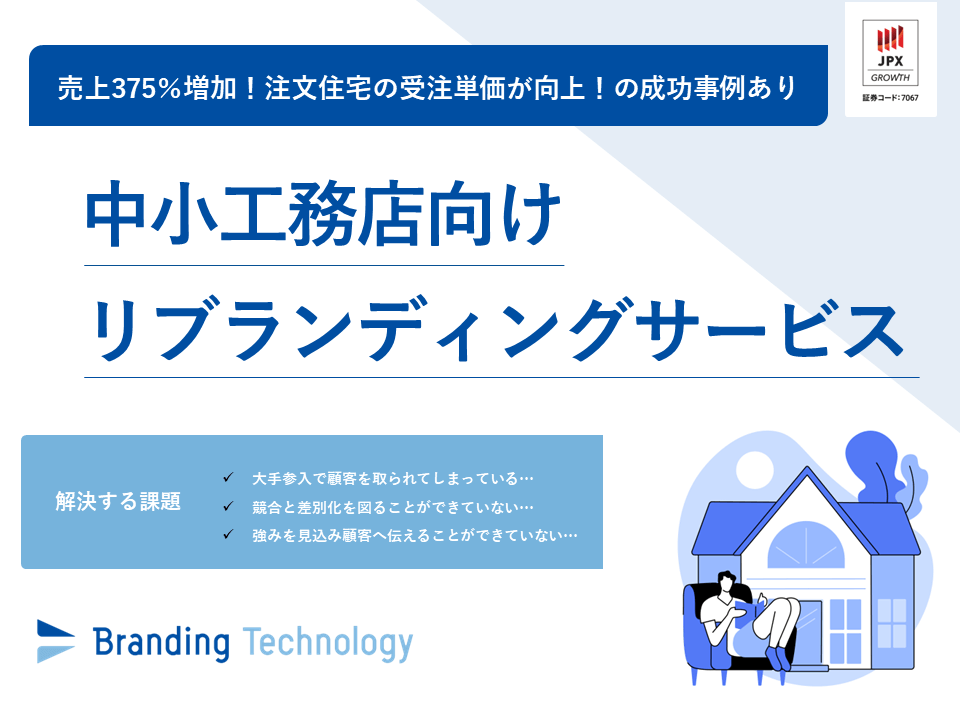 売上375%増加！注文住宅の受注単価が向上！の成功事例あり

JPX
GROWTH
証券コード:7067

中小工務店向け

リブランディングサービス

解決する課題

✓ 大手参入で顧客を取られてしまっている…
✓ 競合と差別化を図ることができていない…
✓ 強みを見込み顧客へ伝えることができていない…

Branding Technology